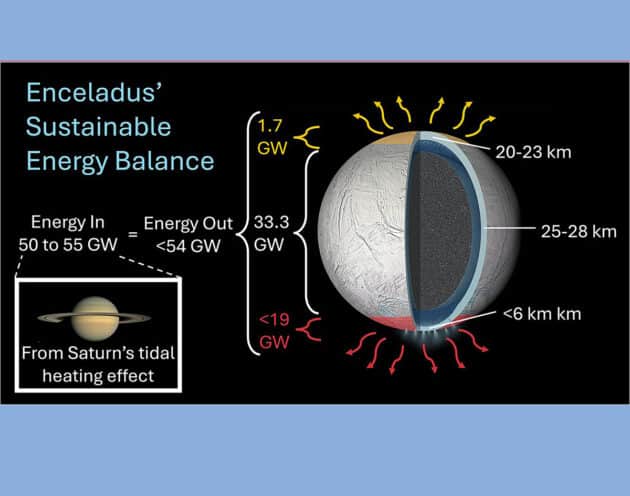 Enceladus'
Sustainable
Energy Balance

Energy In
50 to 55 GW

=

Energy Out
<54 GW

1.7
GW

33.3
GW

<19
GW

20-23 km

25-28 km

<6 km km

From Saturn's tidal heating effect